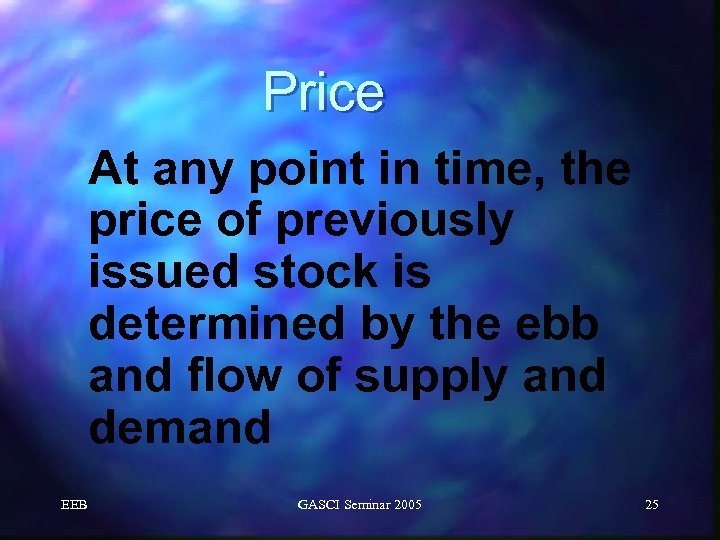 Price

At any point in time, the price of previously issued stock is determined by the ebb and flow of supply and demand

EEB

GASCI Seminar 2005

25